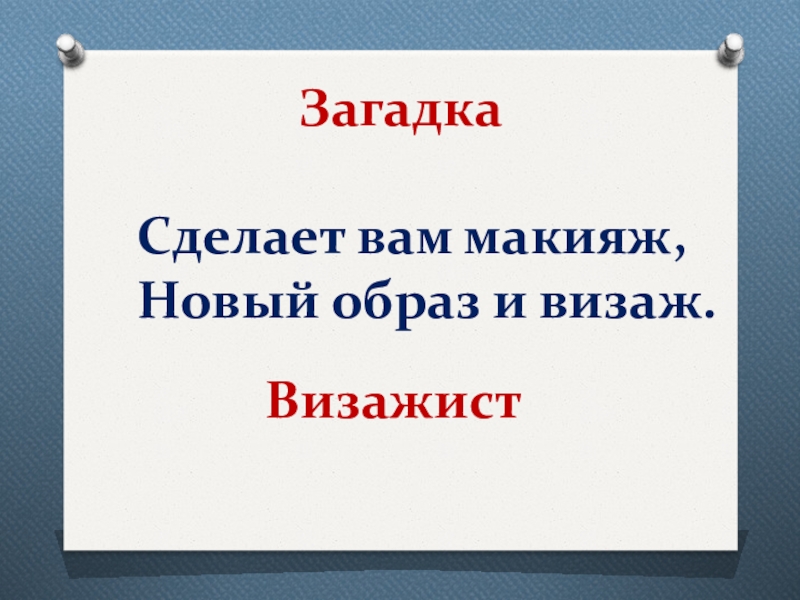 Загадка

Сделает вам макияж,
Новый образ и визаж.

Визажист